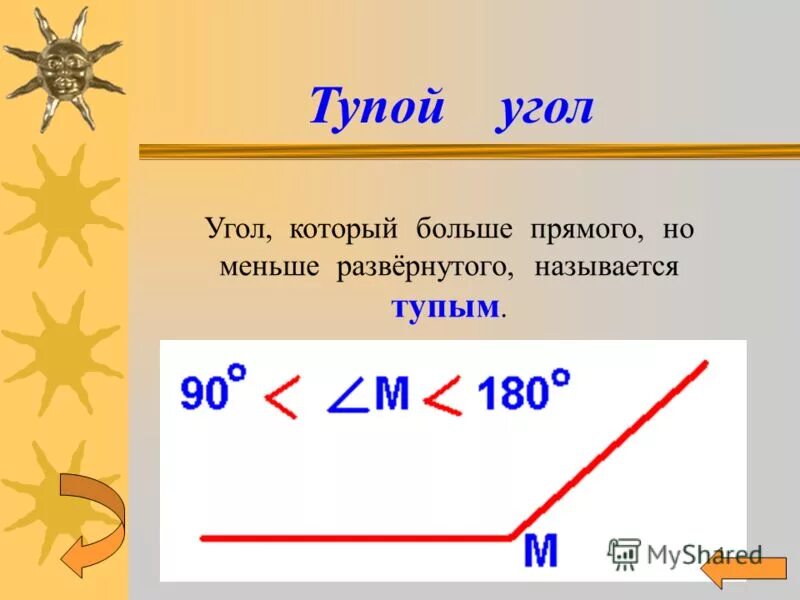 Тупой угол

Угол, который больше прямого, но меньше развёрнутого, называется тупым.

$90^\circ < \angle M < 180^\circ$

M

MyShared